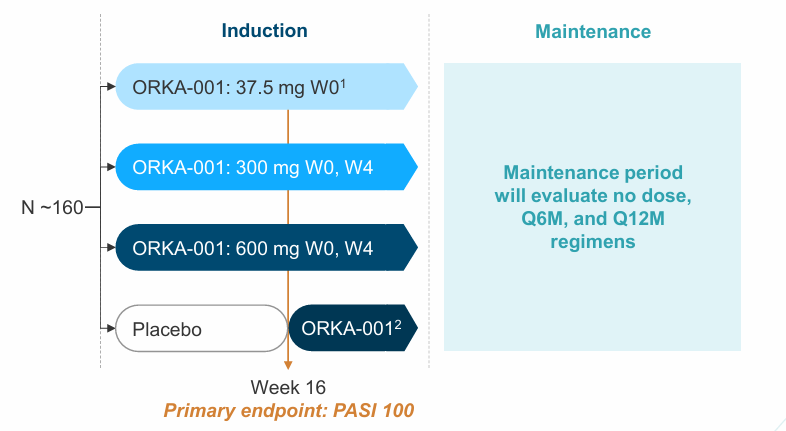 Induction

Maintenance

N ~160

ORKA-001: 37.5 mg W0$^1$

ORKA-001: 300 mg W0, W4

ORKA-001: 600 mg W0, W4

Placebo

ORKA-001$^2$

Maintenance period will evaluate no dose, Q6M, and Q12M regimens

Week 16

Primary endpoint: PASI 100